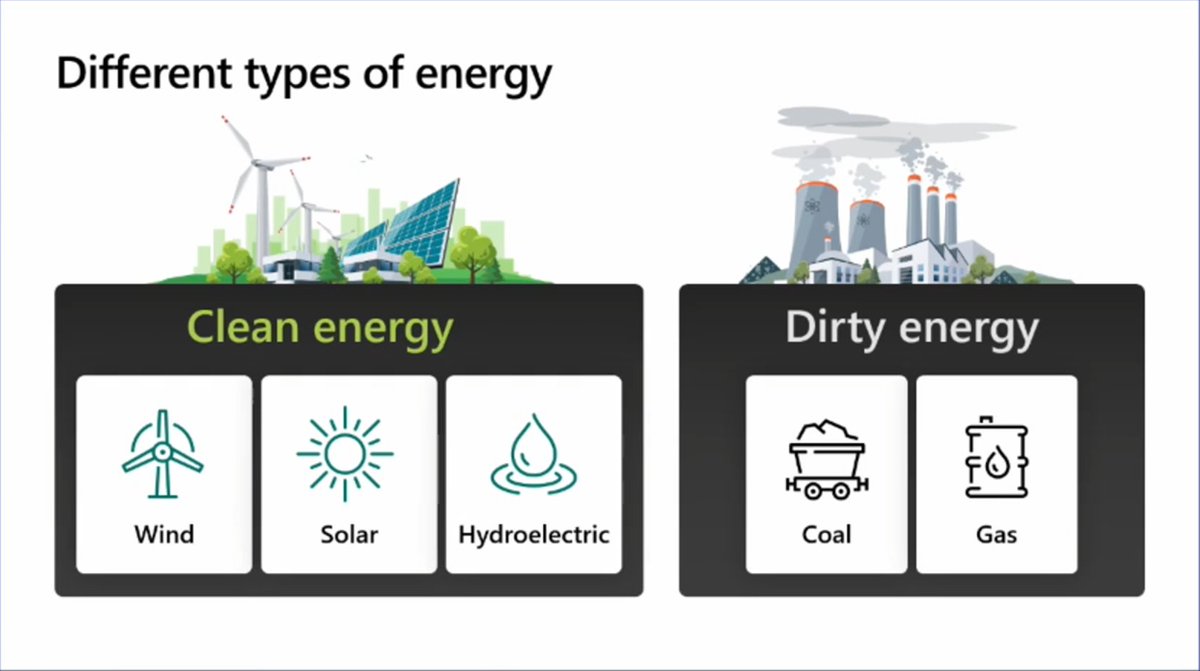 Different types of energy

Clean energy

Wind

Solar

Hydroelectric

Dirty energy

Coal

Gas